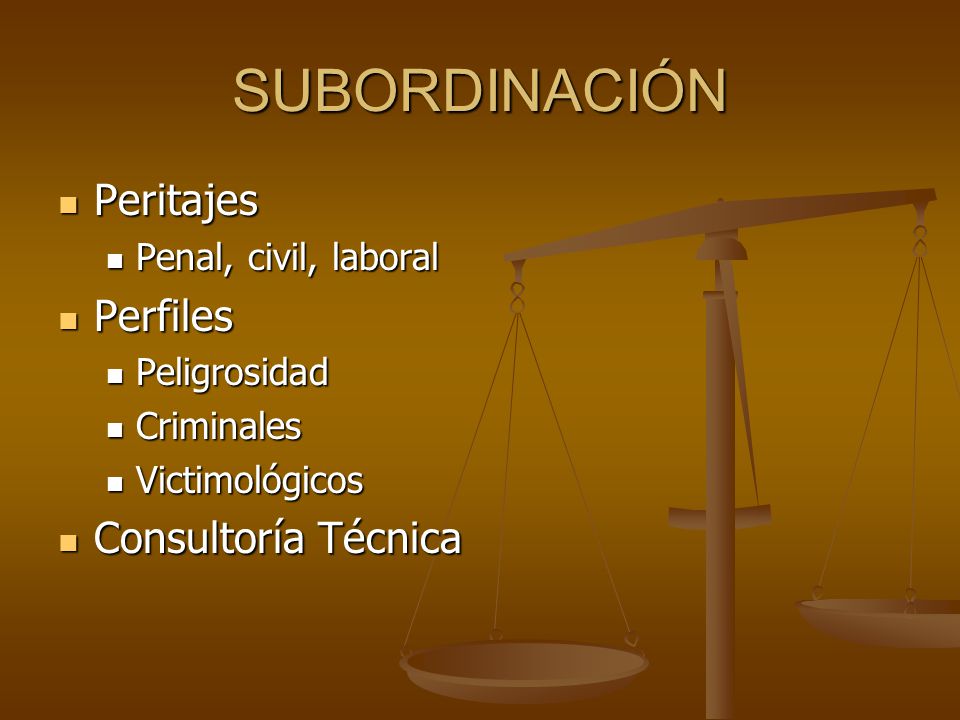 SUBORDINACIÓN

- Peritajes
  - Penal, civil, laboral
- Perfiles
  - Peligrosidad
  - Criminales
  - Victimológicos
- Consultoría Técnica